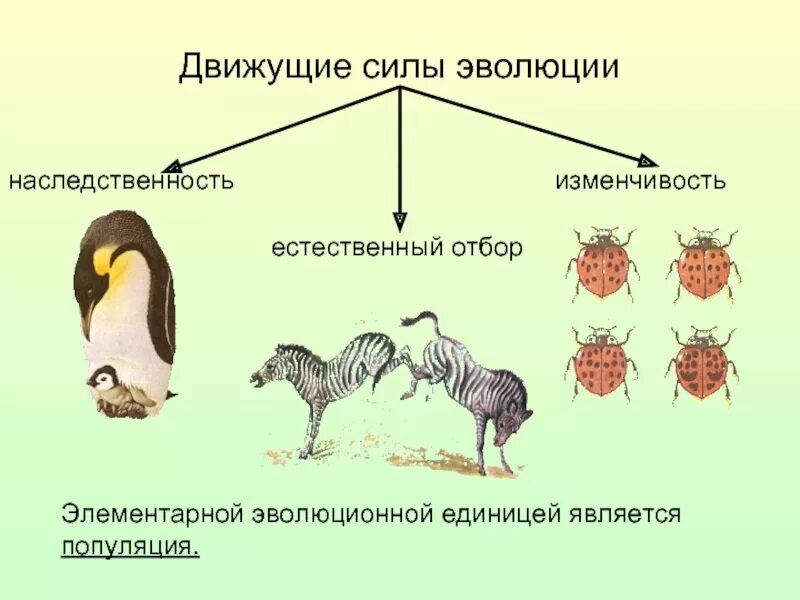 Движущие силы эволюции

наследственность

естественный отбор

изменчивость

Элементарной эволюционной единицей является популяция.